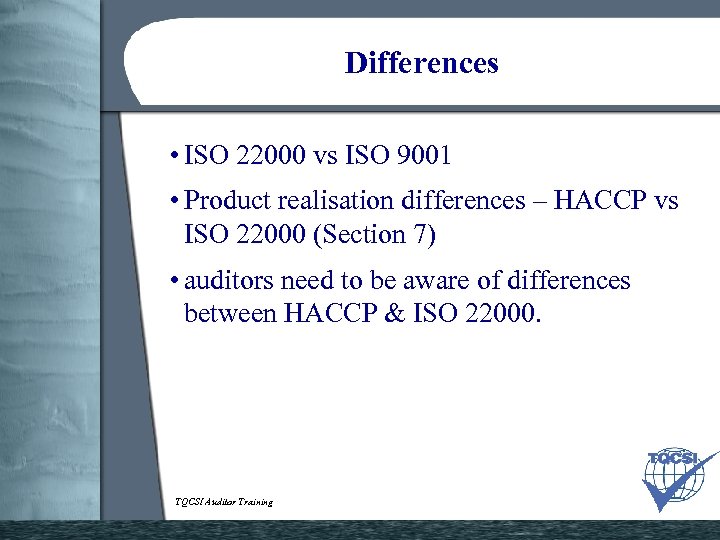 Differences

• ISO 22000 vs ISO 9001

• Product realisation differences – HACCP vs ISO 22000 (Section 7)

• auditors need to be aware of differences between HACCP & ISO 22000.

TQCSI Auditor Training

TQCSI